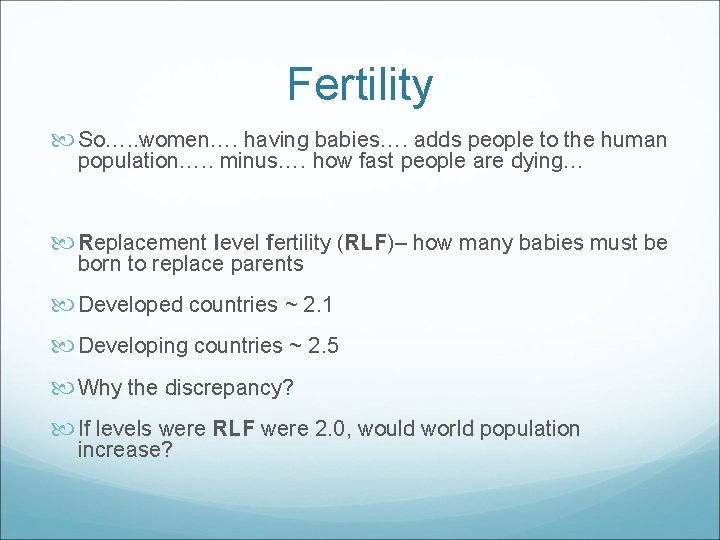 Fertility

So…..women…. having babies…. adds people to the human population….. minus…. how fast people are dying…

Replacement level fertility (RLF)– how many babies must be born to replace parents

Developed countries ~ 2.1

Developing countries ~ 2.5

Why the discrepancy?

If levels were RLF were 2.0, would world population increase?